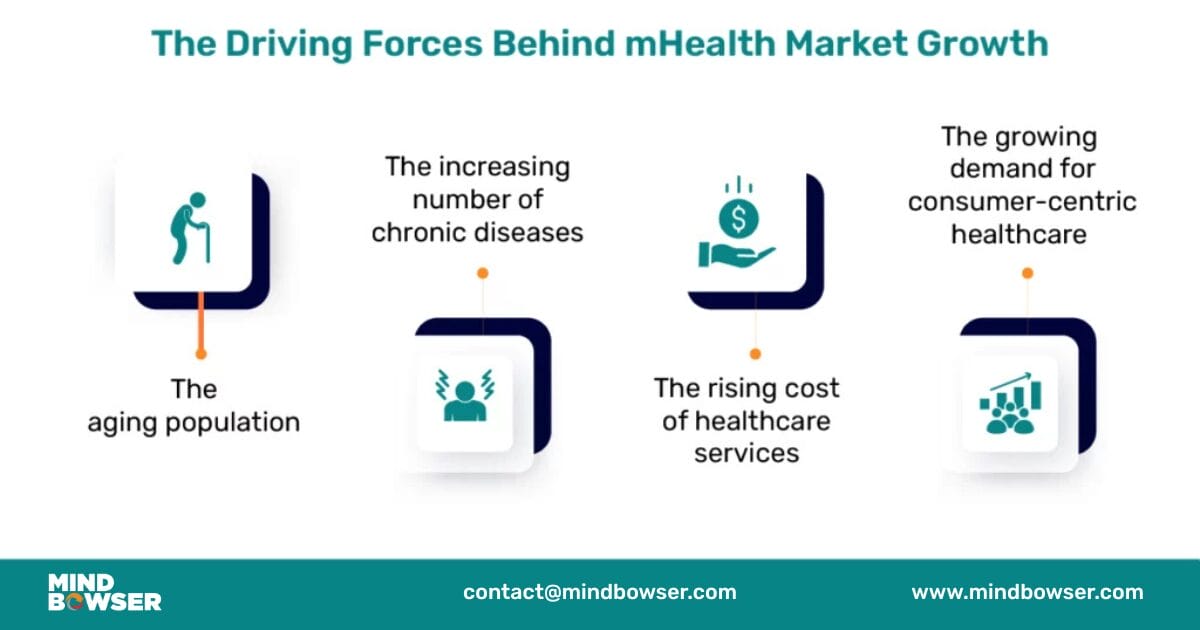 The Driving Forces Behind mHealth Market Growth

The aging population

The increasing number of chronic diseases

The rising cost of healthcare services

The growing demand for consumer-centric healthcare

MIND BOWSER

contact@mindbowser.com

www.mindbowser.com